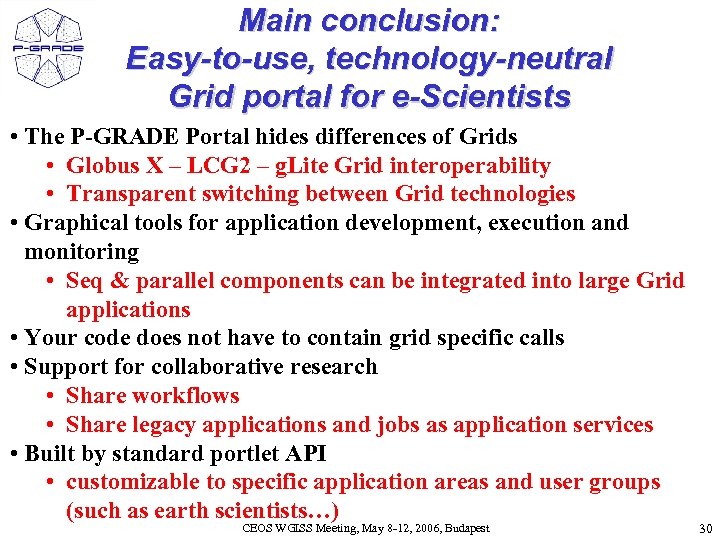 P-GRADE

Main conclusion:
Easy-to-use, technology-neutral Grid portal for e-Scientists

• The P-GRADE Portal hides differences of Grids
• Globus X – LCG2 – gLite Grid interoperability
• Transparent switching between Grid technologies
• Graphical tools for application development, execution and monitoring
• Seq & parallel components can be integrated into large Grid applications
• Your code does not have to contain grid specific calls
• Support for collaborative research
• Share workflows
• Share legacy applications and jobs as application services
• Built by standard portlet API
• customizable to specific application areas and user groups (such as earth scientists…)

CEOS WGISS Meeting, May 8-12, 2006, Budapest

30